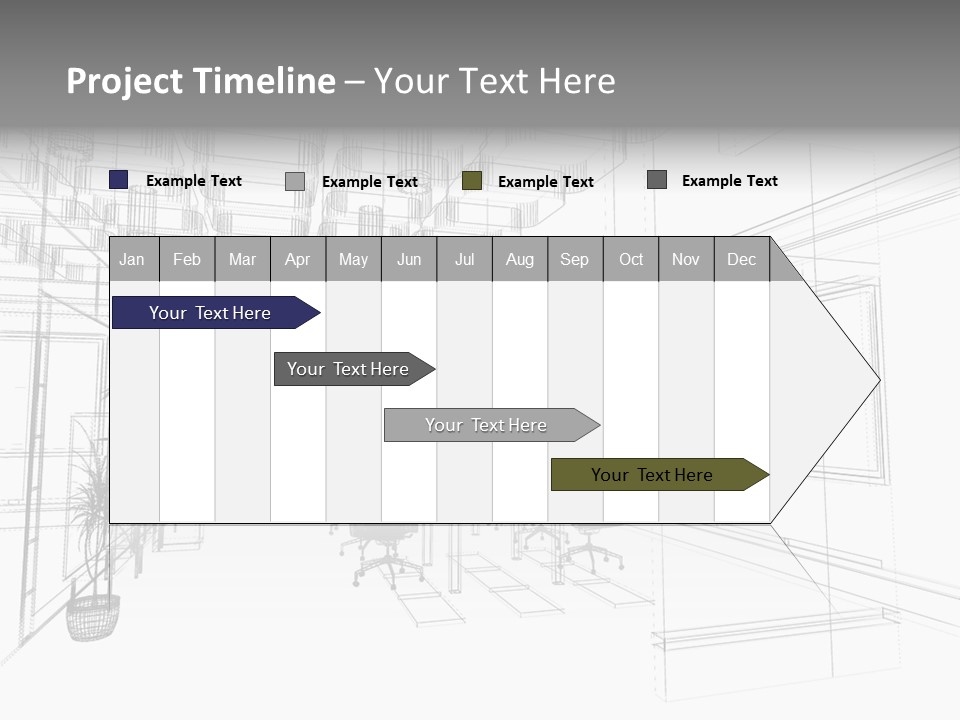 Project Timeline – Your Text Here

Example Text
Example Text
Example Text
Example Text

| Jan | Feb | Mar | Apr | May | Jun | Jul | Aug | Sep | Oct | Nov | Dec |
|---|---|---|---|---|---|---|---|---|---|---|---|

Your Text Here
Your Text Here
Your Text Here
Your Text Here